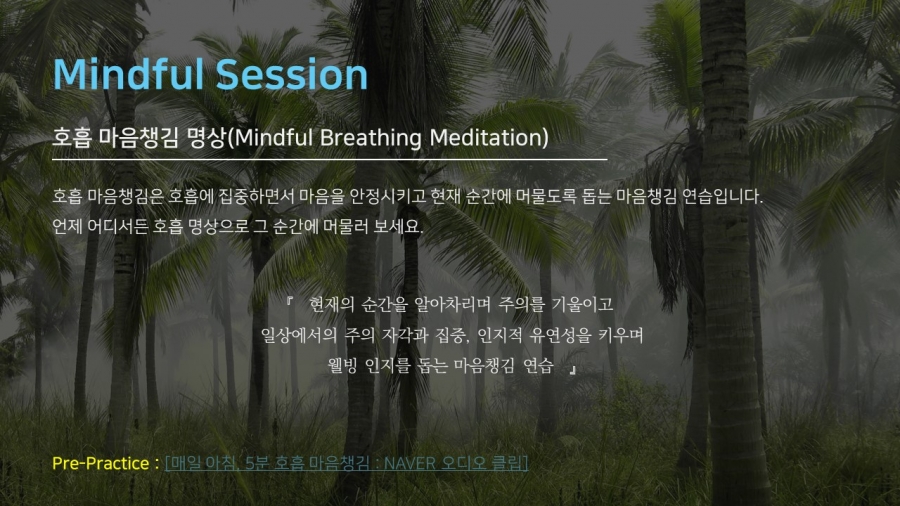 Mindful Session

호흡 마음챙김 명상(Mindful Breathing Meditation)

호흡 마음챙김은 호흡에 집중하면서 마음을 안정시키고 현재 순간에 머물도록 돕는 마음챙김 연습입니다. 언제 어디서든 호흡 명상으로 그 순간에 머물러 보세요.

『 현재의 순간을 알아차리며 주의를 기울이고 일상에서의 주의 자각과 집중, 인지적 유연성을 키우며 웰빙 인지를 돕는 마음챙김 연습 』

Pre-Practice : [매일 아침, 5분 호흡 마음챙김 : NAVER 오디오 클립]